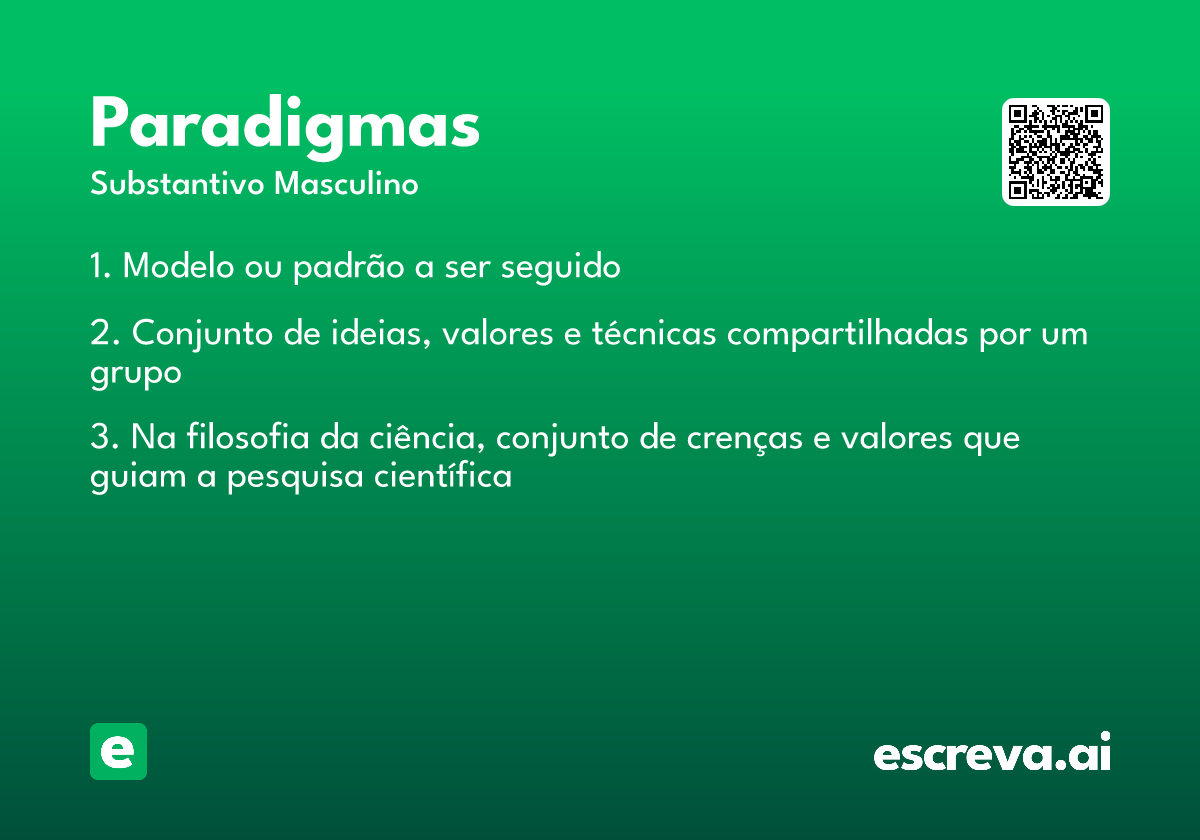 Paradigmas
Substantivo Masculino

1. Modelo ou padrão a ser seguido

2. Conjunto de ideias, valores e técnicas compartilhadas por um grupo

3. Na filosofia da ciência, conjunto de crenças e valores que guiam a pesquisa científica

e

escreva.ai